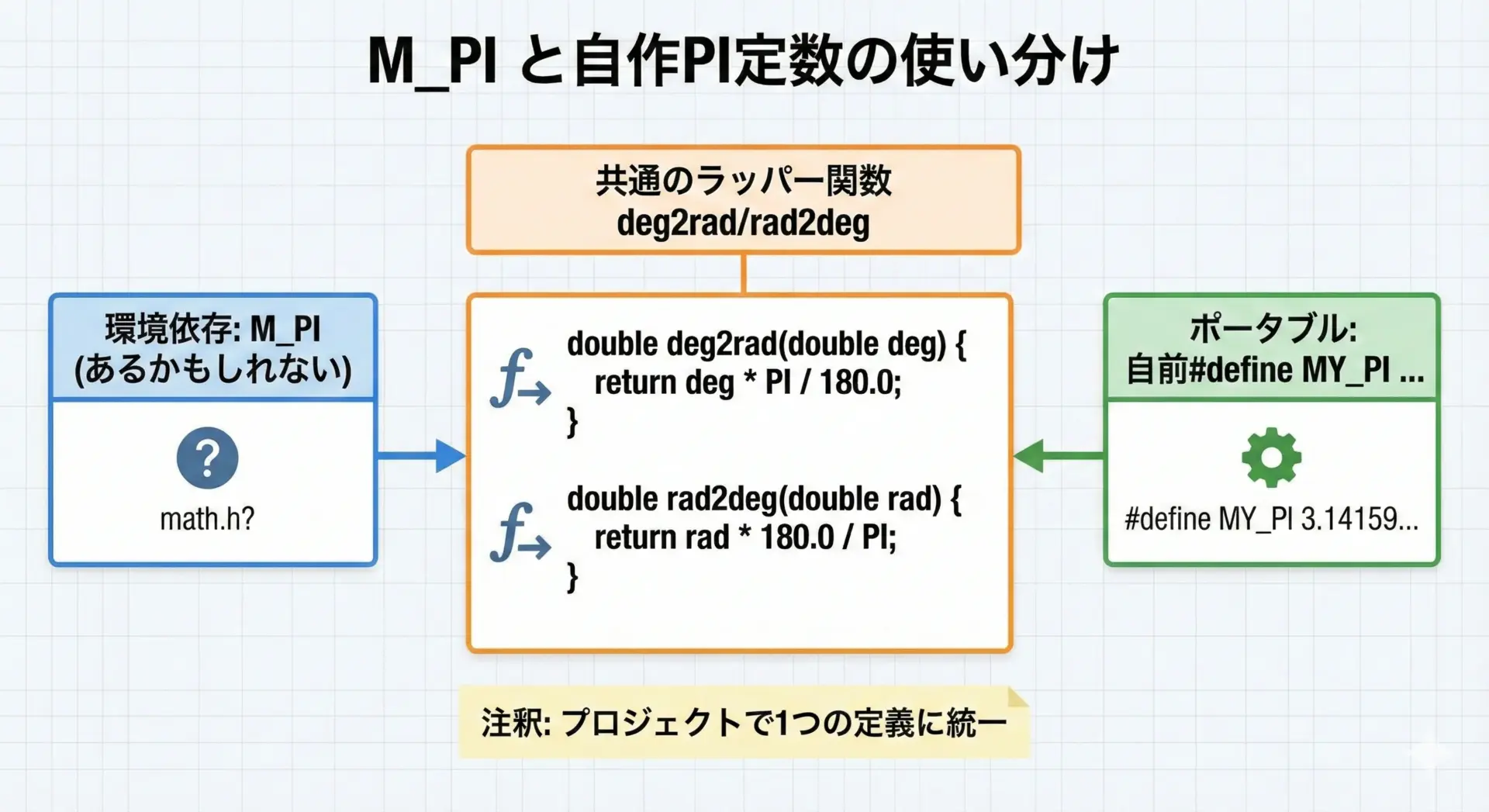 M_PI と自作PI定数の使い分け

共通のラッパー関数
deg2rad/rad2deg

環境依存: M_PI
(あるかもしれない)

?

math.h?

double deg2rad(double deg) {
return deg * PI / 180.0;
}

double rad2deg(double rad) {
return rad * 180.0 / PI;
}

ポータブル:
自前#define MY_PI ...

#define MY_PI 3.14159...

注釈: プロジェクトで1つの定義に統一